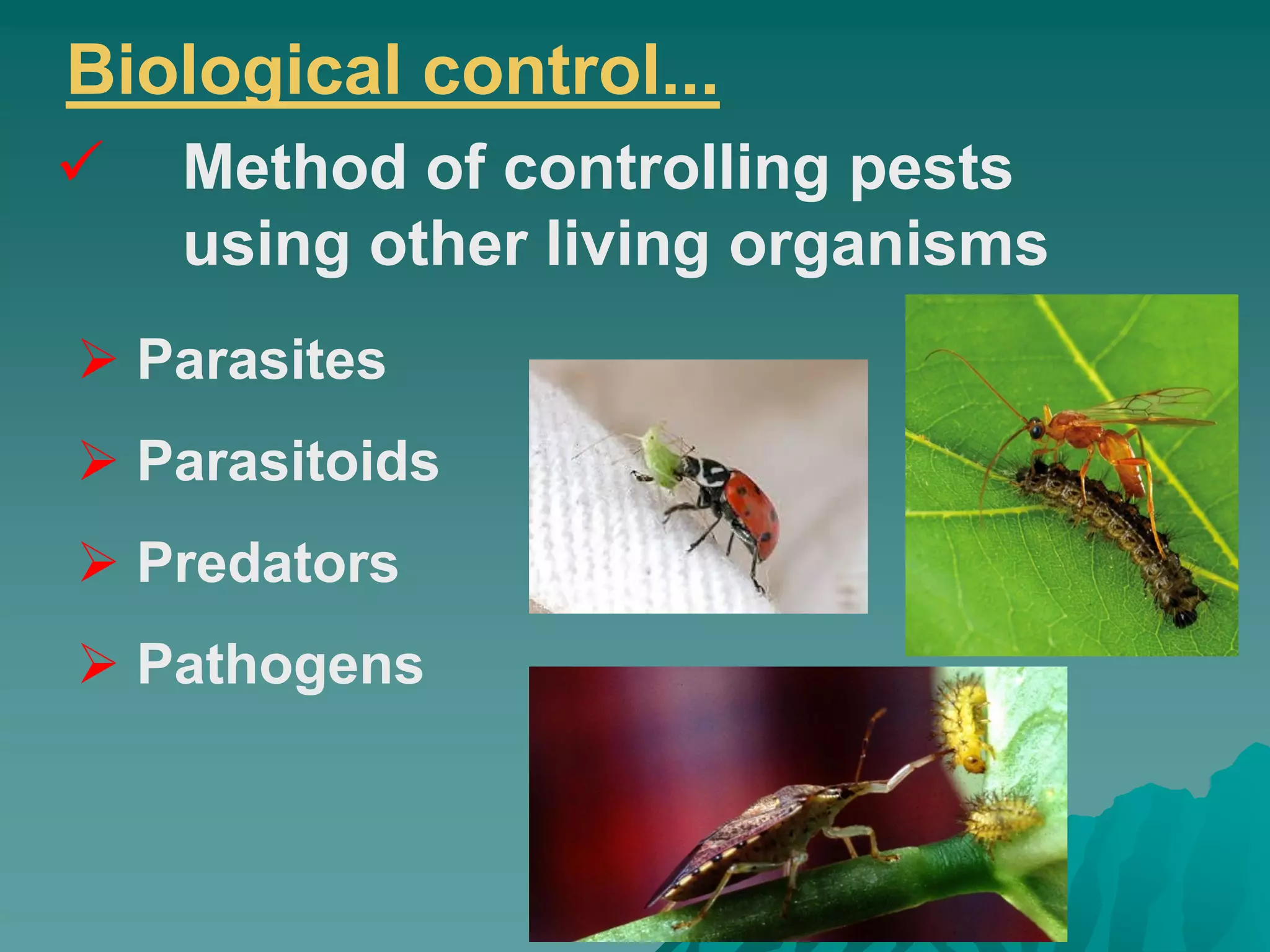 Biological control...

✓ Method of controlling pests using other living organisms

➢ Parasites

➢ Parasitoids

➢ Predators

➢ Pathogens